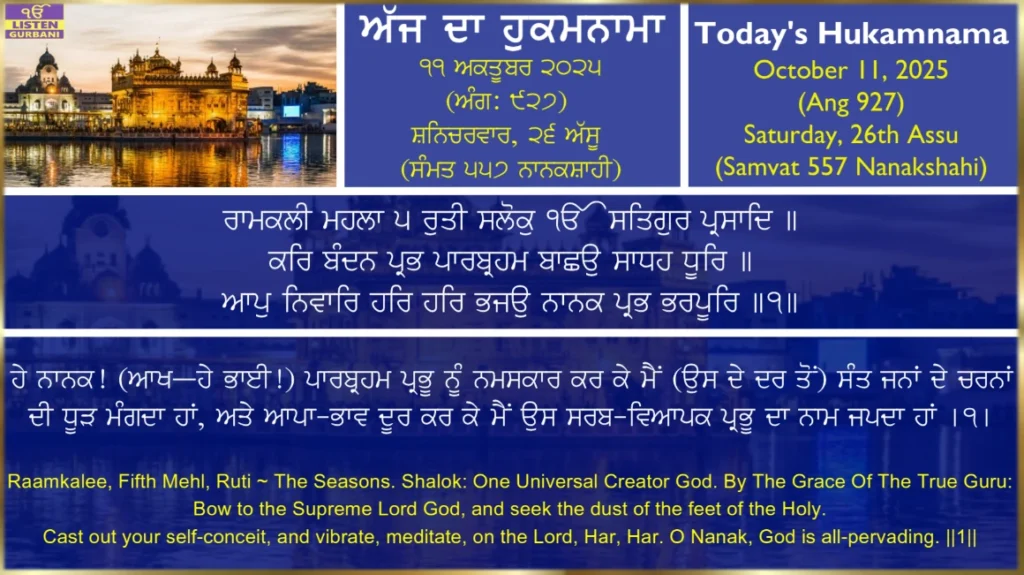 ੴ LISTEN GURBANI

ਅੱਜ ਦਾ ਹੁਕਮਨਾਮਾ
੧੧ ਅਕਤੂਬਰ ੨੦੨੫
(ਅੰਗ: ੯੨੭)
ਸ਼ਨਿਚਰਵਾਰ, ੨੬ ਅੱਸੂ
(ਸੰਮਤ ੫੫੭ ਨਾਨਕਸ਼ਾਹੀ)

Today's Hukamnama
October 11, 2025
(Ang 927)
Saturday, 26th Assu
(Samvat 557 Nanakshahi)

ਰਾਮਕਲੀ ਮਹਲਾ ੫ ਰੁਤੀ ਸਲੋਕੁ ੴ ਸਤਿਗੁਰ ਪ੍ਰਸਾਦਿ ॥
ਕਰਿ ਬੰਦਨ ਪ੍ਰਭ ਪਾਰਬ੍ਰਹਮ ਬਾਛਉ ਸਾਧਹ ਧੂਰਿ ॥
ਆਪੁ ਨਿਵਾਰਿ ਹਰਿ ਹਰਿ ਭਜਉ ਨਾਨਕ ਪ੍ਰਭ ਭਰਪੂਰਿ ॥੧॥

ਹੇ ਨਾਨਕ! (ਆਖ—ਹੇ ਭਾਈ!) ਪਾਰਬ੍ਰਹਮ ਪ੍ਰਭੂ ਨੂੰ ਨਮਸਕਾਰ ਕਰ ਕੇ ਮੈਂ (ਉਸ ਦੇ ਦਰ ਤੋਂ) ਸੰਤ ਜਨਾਂ ਦੇ ਚਰਨਾਂ ਦੀ ਧੂੜ ਮੰਗਦਾ ਹਾਂ, ਅਤੇ ਆਪਾ-ਭਾਵ ਦੂਰ ਕਰ ਕੇ ਮੈਂ ਉਸ ਸਰਬ-ਵਿਆਪਕ ਪ੍ਰਭੂ ਦਾ ਨਾਮ ਜਪਦਾ ਹਾਂ ।੧।

Raamkalee, Fifth Mehl, Ruti ~ The Seasons. Shalok: One Universal Creator God. By The Grace Of The True Guru:
Bow to the Supreme Lord God, and seek the dust of the feet of the Holy.
Cast out your self-conceit, and vibrate, meditate, on the Lord, Har, Har. O Nanak, God is all-pervading. ||1||